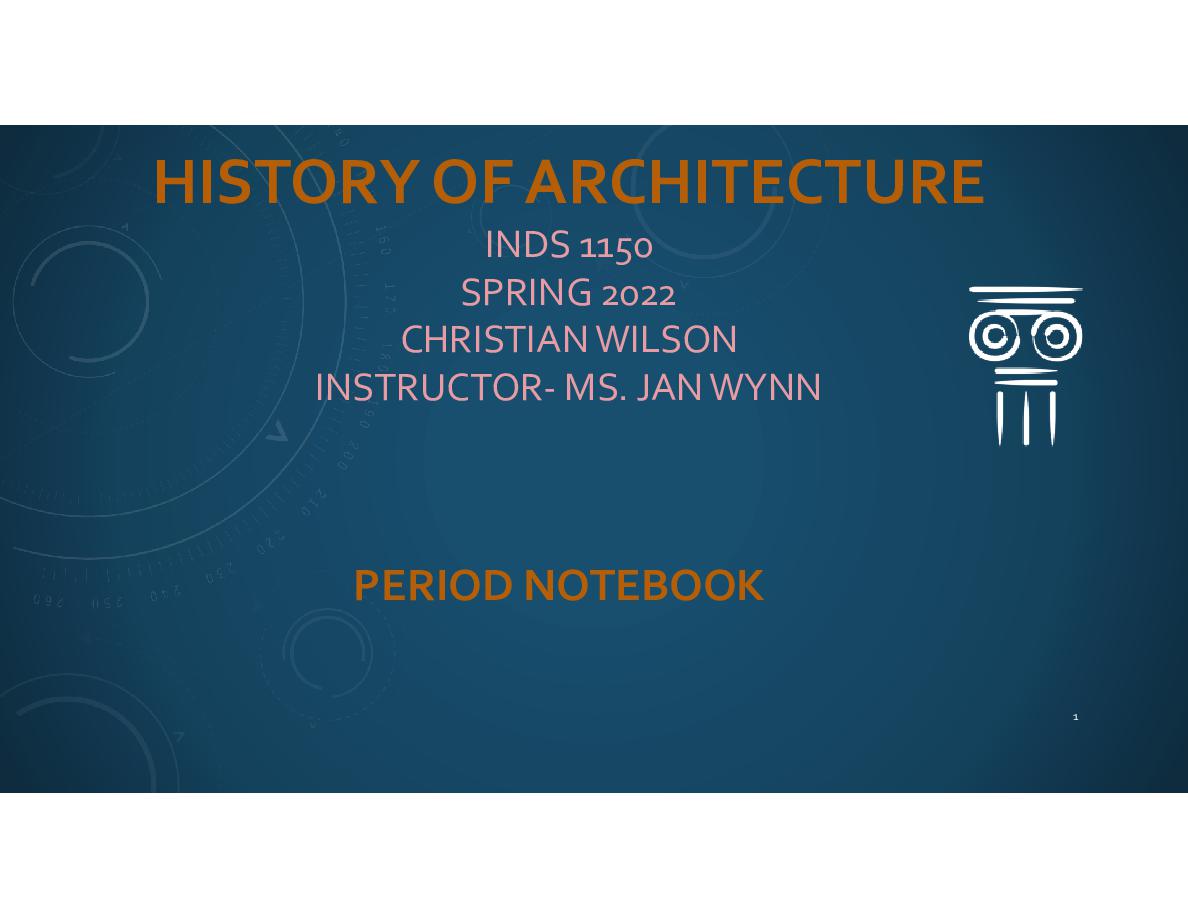 HISTORY OF ARCHITECTURE

INDS 1150
SPRING 2022
CHRISTIAN WILSON
INSTRUCTOR- MS. JAN WYNN

PERIOD NOTEBOOK

1